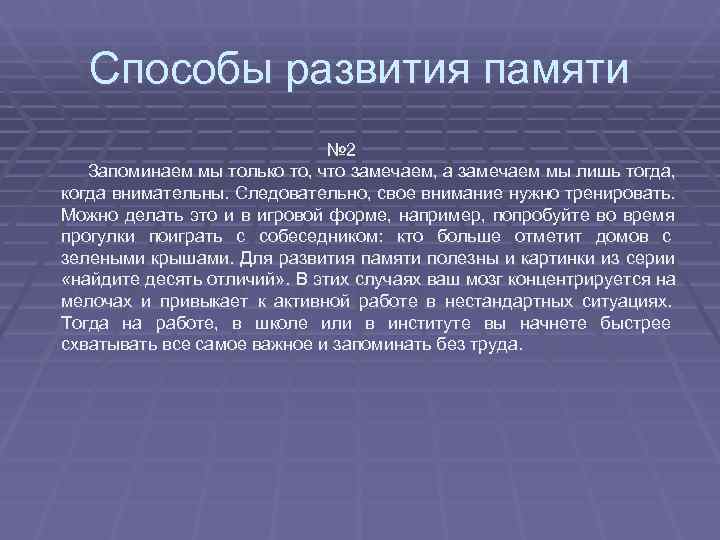 Способы развития памяти

№2

Запоминаем мы только то, что замечаем, а замечаем мы лишь тогда, когда внимательны. Следовательно, свое внимание нужно тренировать. Можно делать это и в игровой форме, например, попробуйте во время прогулки поиграть с собеседником: кто больше отметит домов с зелеными крышами. Для развития памяти полезны и картинки из серии «найдите десять отличий». В этих случаях ваш мозг концентрируется на мелочах и привыкает к активной работе в нестандартных ситуациях. Тогда на работе, в школе или в институте вы начнете быстрее схватывать все самое важное и запоминать без труда.